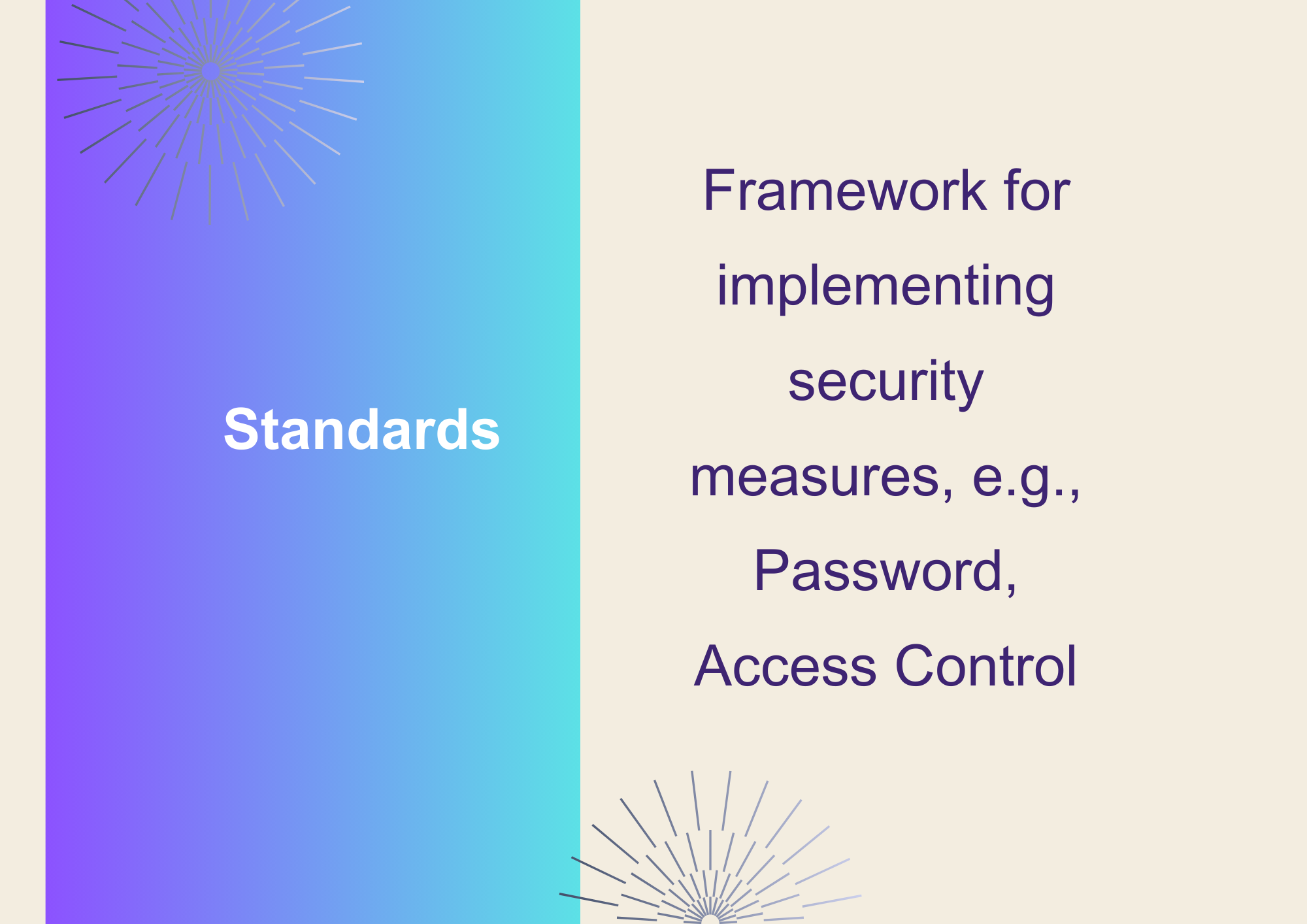 Standards

Framework for implementing security measures, e.g., Password, Access Control